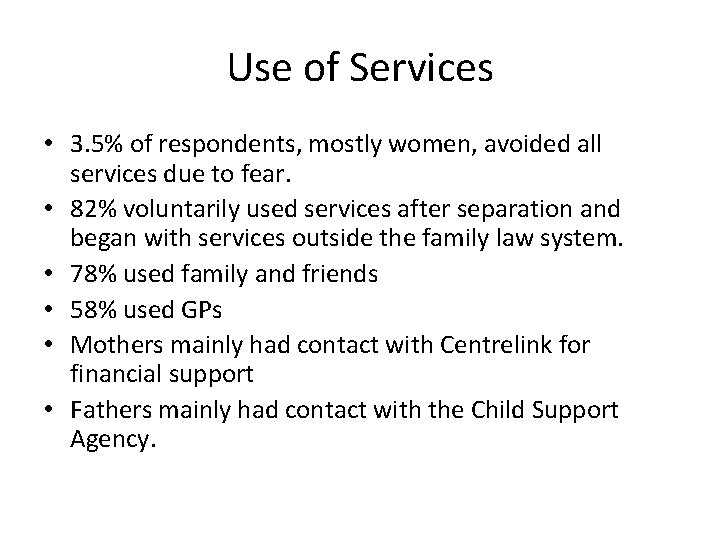 Use of Services

• 3.5% of respondents, mostly women, avoided all services due to fear.
• 82% voluntarily used services after separation and began with services outside the family law system.
• 78% used family and friends
• 58% used GPs
• Mothers mainly had contact with Centrelink for financial support
• Fathers mainly had contact with the Child Support Agency.